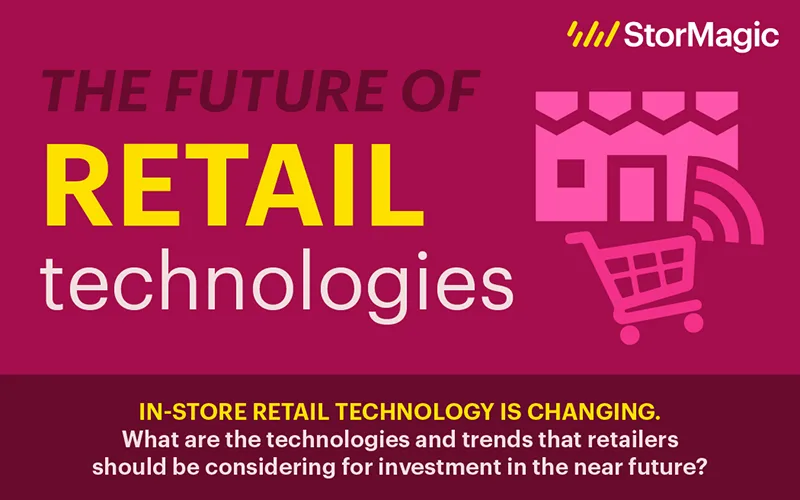 StorMagic

THE FUTURE OF RETAIL technologies

IN-STORE RETAIL TECHNOLOGY IS CHANGING.
What are the technologies and trends that retailers should be considering for investment in the near future?